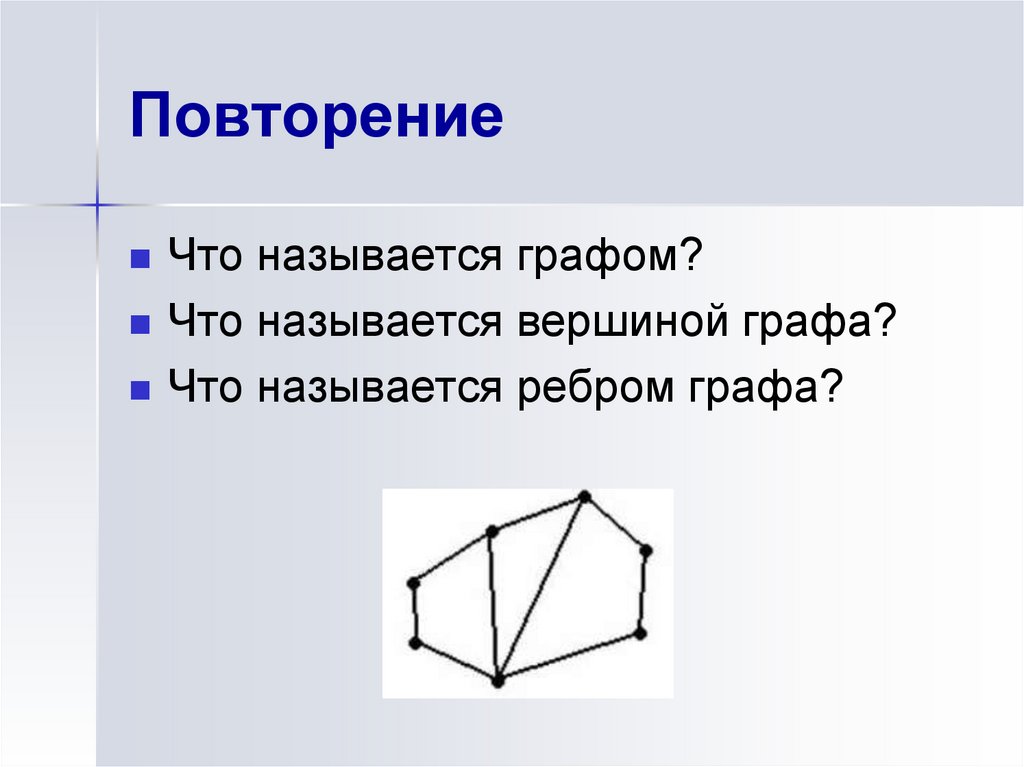 Повторение

Что называется графом?

Что называется вершиной графа?

Что называется ребром графа?